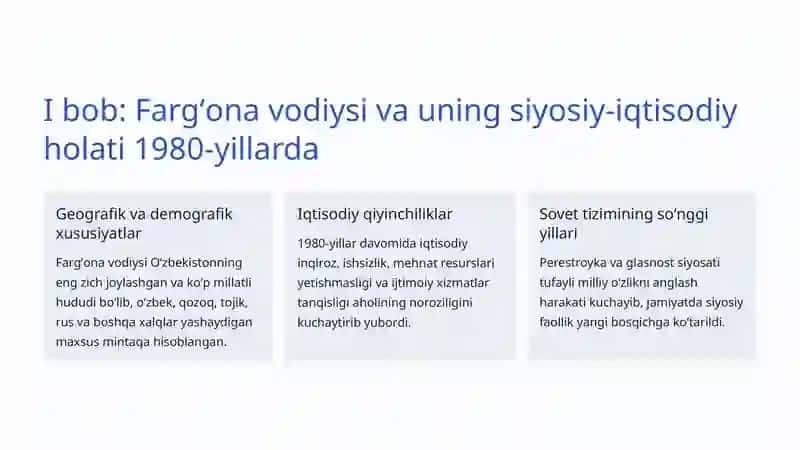 I bob: Farg‘ona vodiysi va uning siyosiy-iqtisodiy holati 1980-yillarda

Geografik va demografik xususiyatlar

Farg‘ona vodiysi O‘zbekistonning eng zich joylashgan va ko‘p millatli hududi bo‘lib, o‘zbek, qozoq, tojik, rus va boshqa xalqlar yashaydigan maxsus mintaqa hisoblangan.

Iqtisodiy qiyinchiliklar

1980-yillar davomida iqtisodiy inqiroz, ishsizlik, mehnat resurslari yetishmasligi va ijtimoiy xizmatlar tanqisligi aholining noroziligini kuchaytirib yubordi.

Sovet tizimining so‘nggi yillari

Perestroyka va glasnost siyosati tufayli milliy o‘zlikni anglash harakati kuchayib, jamiyatda siyosiy faollik yangi bosqichga ko‘tarildi.